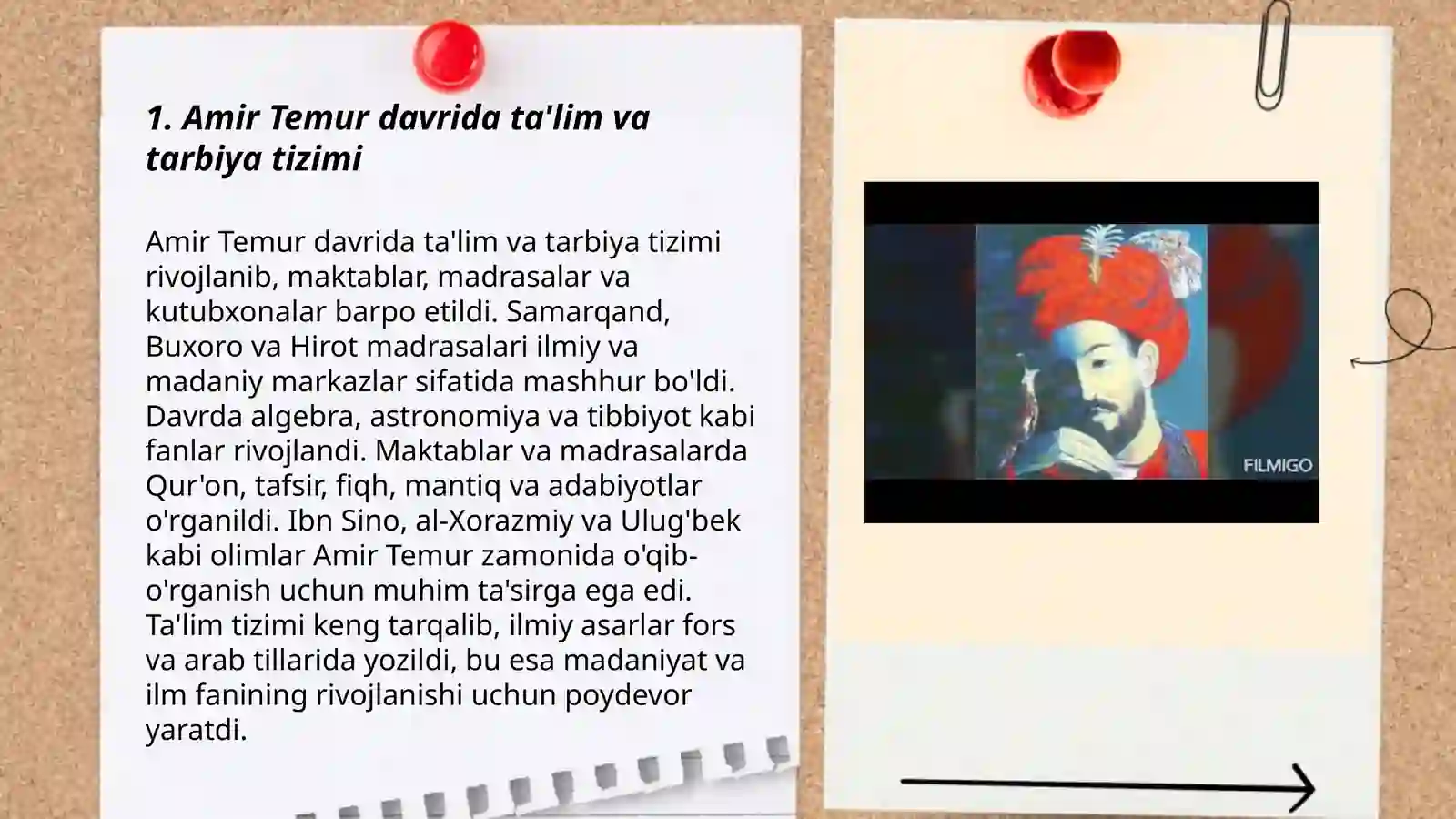 1. Amir Temur davrida ta'lim va tarbiya tizimi

Amir Temur davrida ta'lim va tarbiya tizimi rivojlanib, maktablar, madrasalar va kutubxonalar barpo etildi. Samarqand, Buxoro va Hirot madrasalari ilmiy va madaniy markazlar sifatida mashhur bo'ldi. Davrda algebra, astronomiya va tibbiyot kabi fanlar rivojlandi. Maktablar va madrasalarda Qur'on, tafsir, fiqh, mantiq va adabiyotlar o'rganildi. Ibn Sino, al-Xorazmiy va Ulug'bek kabi olimlar Amir Temur zamonida o'qib-o'rganish uchun muhim ta'sirga ega edi. Ta'lim tizimi keng tarqalib, ilmiy asarlar fors va arab tillarida yozildi, bu esa madaniyat va ilm fanining rivojlanishi uchun poydevor yaratdi.

FILMIGO